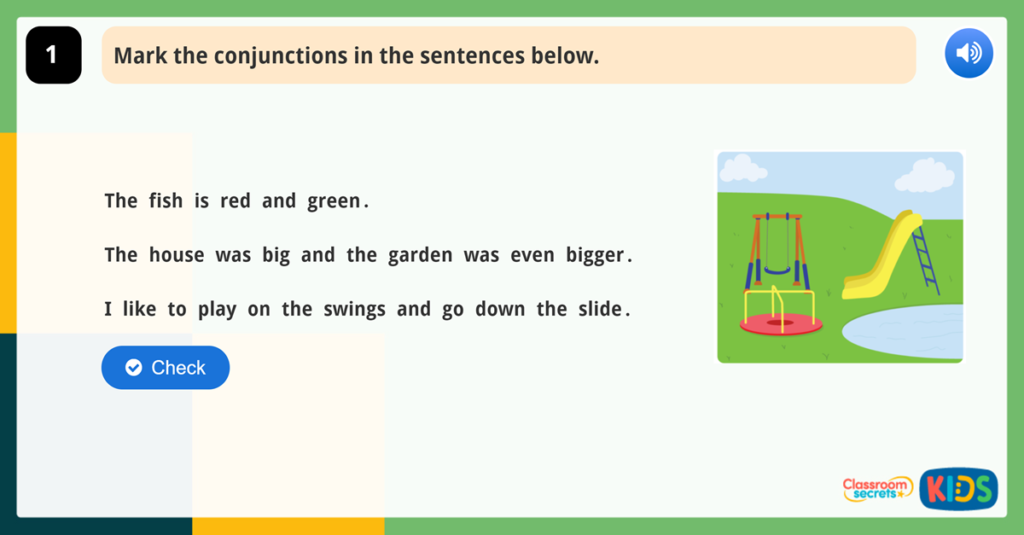 1

Mark the conjunctions in the sentences below.

The fish is red and green.

The house was big and the garden was even bigger.

I like to play on the swings and go down the slide.

Check

Classroom secrets KIDS